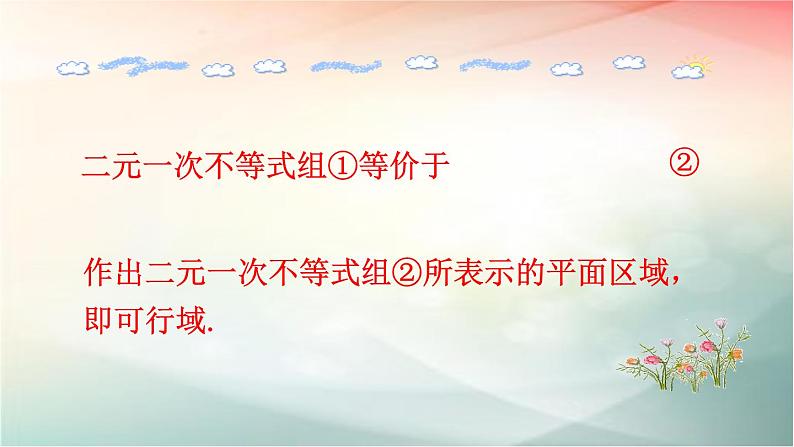 二元一次不等式组①等价于 ②

作出二元一次不等式组②所表示的平面区域，即可行域.